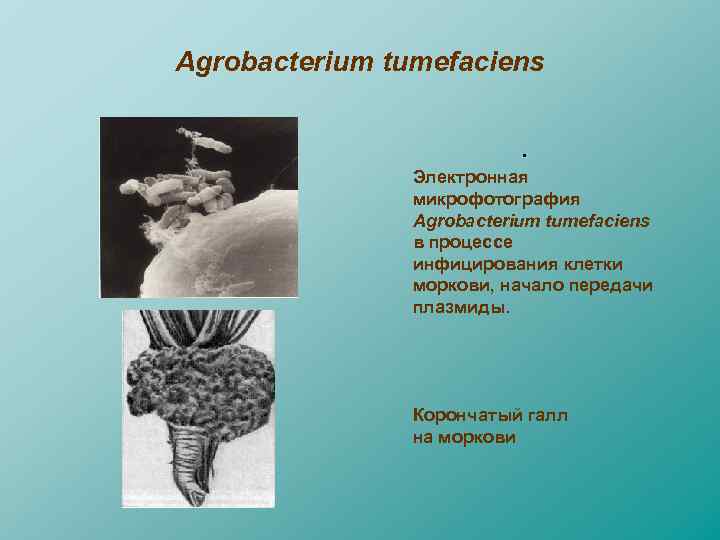 Agrobacterium tumefaciens

.
Электронная микрофотография Agrobacterium tumefaciens в процессе инфицирования клетки моркови, начало передачи плазмиды.

Корончатый галл на моркови